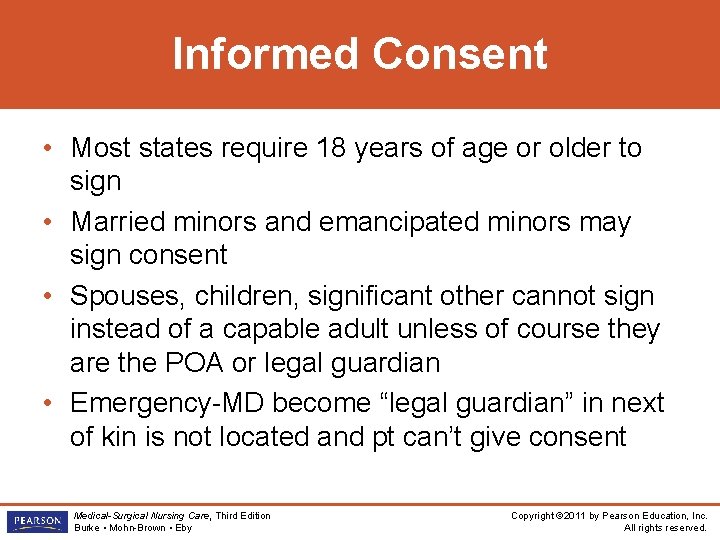 Informed Consent

• Most states require 18 years of age or older to sign

• Married minors and emancipated minors may sign consent

• Spouses, children, significant other cannot sign instead of a capable adult unless of course they are the POA or legal guardian

• Emergency-MD become “legal guardian” in next of kin is not located and pt can’t give consent

PEARSON

Medical-Surgical Nursing Care, Third Edition
Burke • Mohn-Brown • Eby

Copyright ©2011 by Pearson Education, Inc.
All rights reserved.